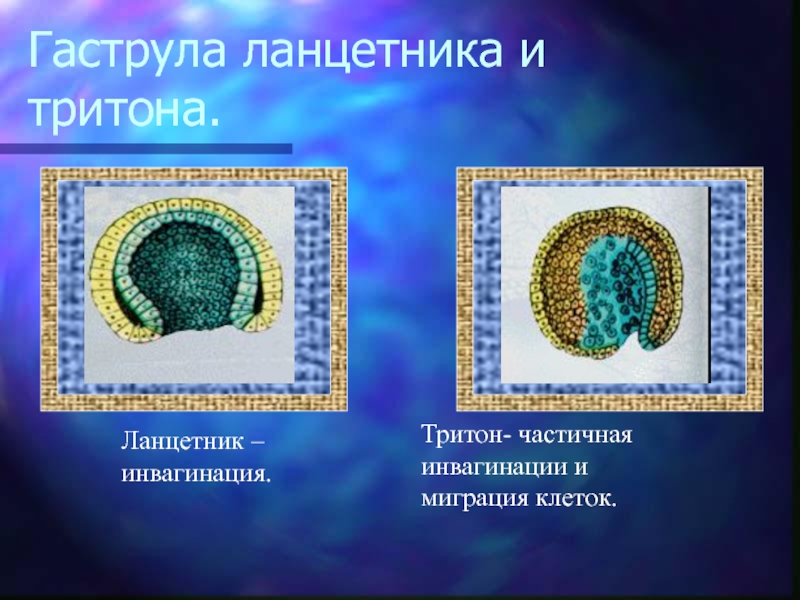 Гаструла ланцетника и тритона.

Ланцетник – инвагинация.

Тритон- частичная инвагинации и миграция клеток.